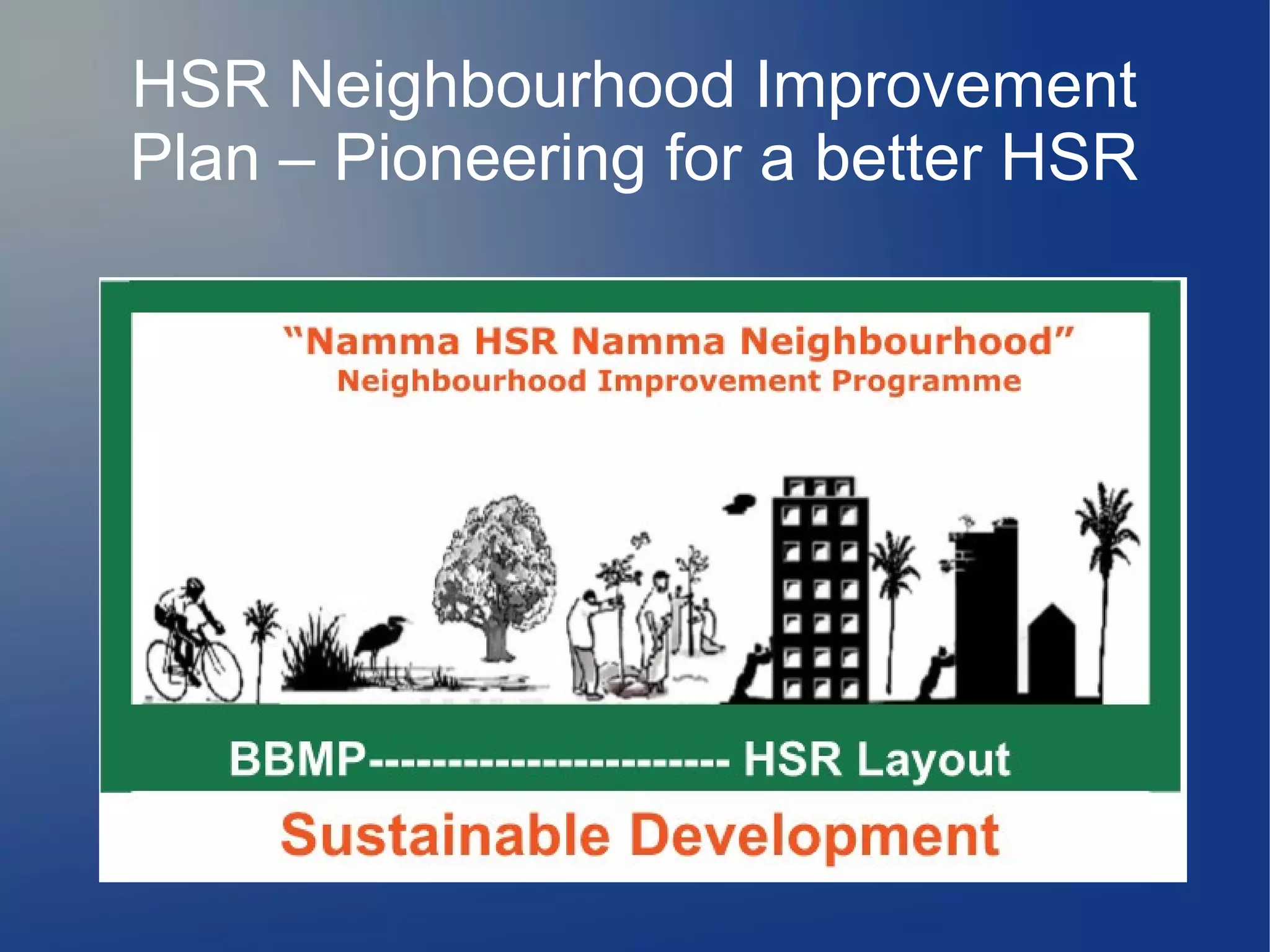 HSR Neighbourhood Improvement Plan – Pioneering for a better HSR

"Namma HSR Namma Neighbourhood"
Neighbourhood Improvement Programme

BBMP------------------------ HSR Layout

Sustainable Development